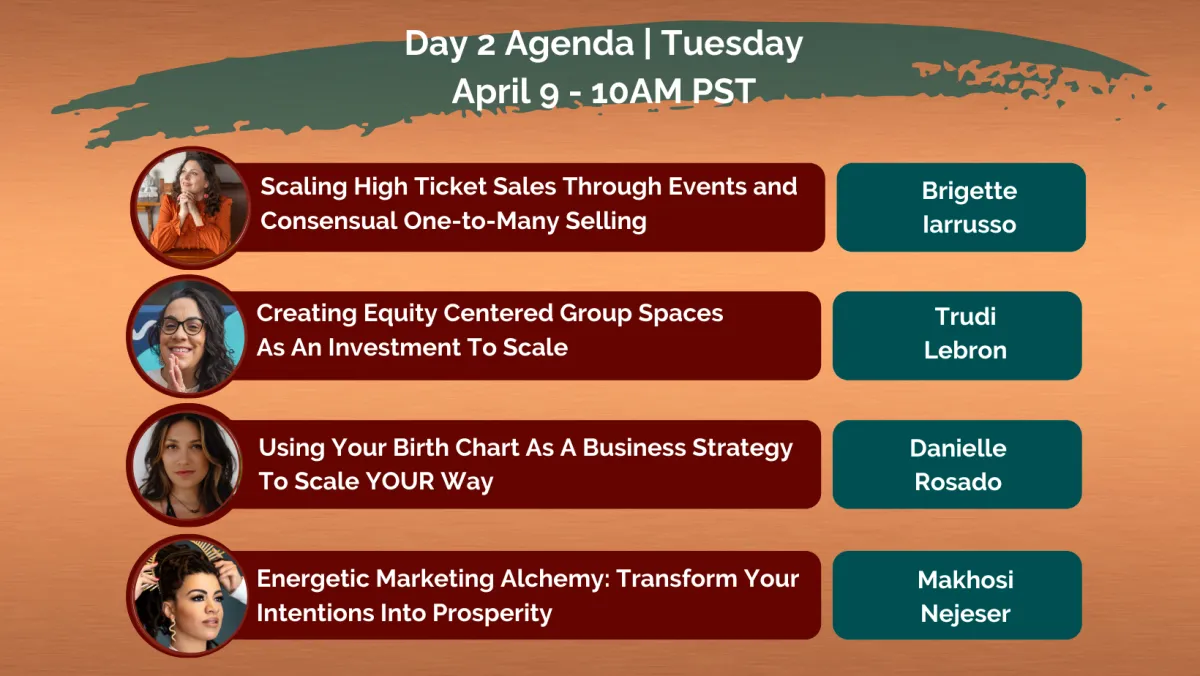 Day 2 Agenda | Tuesday
April 9 - 10AM PST

Scaling High Ticket Sales Through Events and Consensual One-to-Many Selling

Brigette Iarrusso

Creating Equity Centered Group Spaces As An Investment To Scale

Trudi Lebron

Using Your Birth Chart As A Business Strategy To Scale YOUR Way

Danielle Rosado

Energetic Marketing Alchemy: Transform Your Intentions Into Prosperity

Makhosi Nejeser